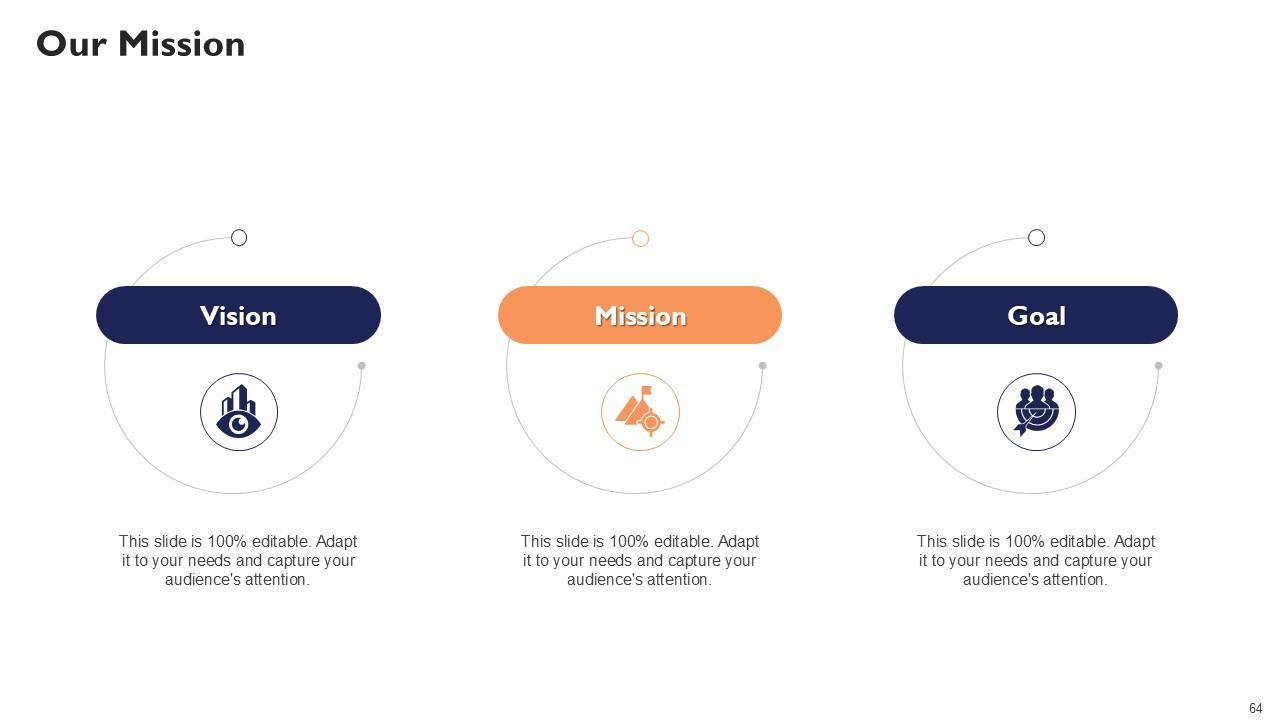 Our Mission

Vision

This slide is 100% editable. Adapt it to your needs and capture your audience's attention.

Mission

This slide is 100% editable. Adapt it to your needs and capture your audience's attention.

Goal

This slide is 100% editable. Adapt it to your needs and capture your audience's attention.

64